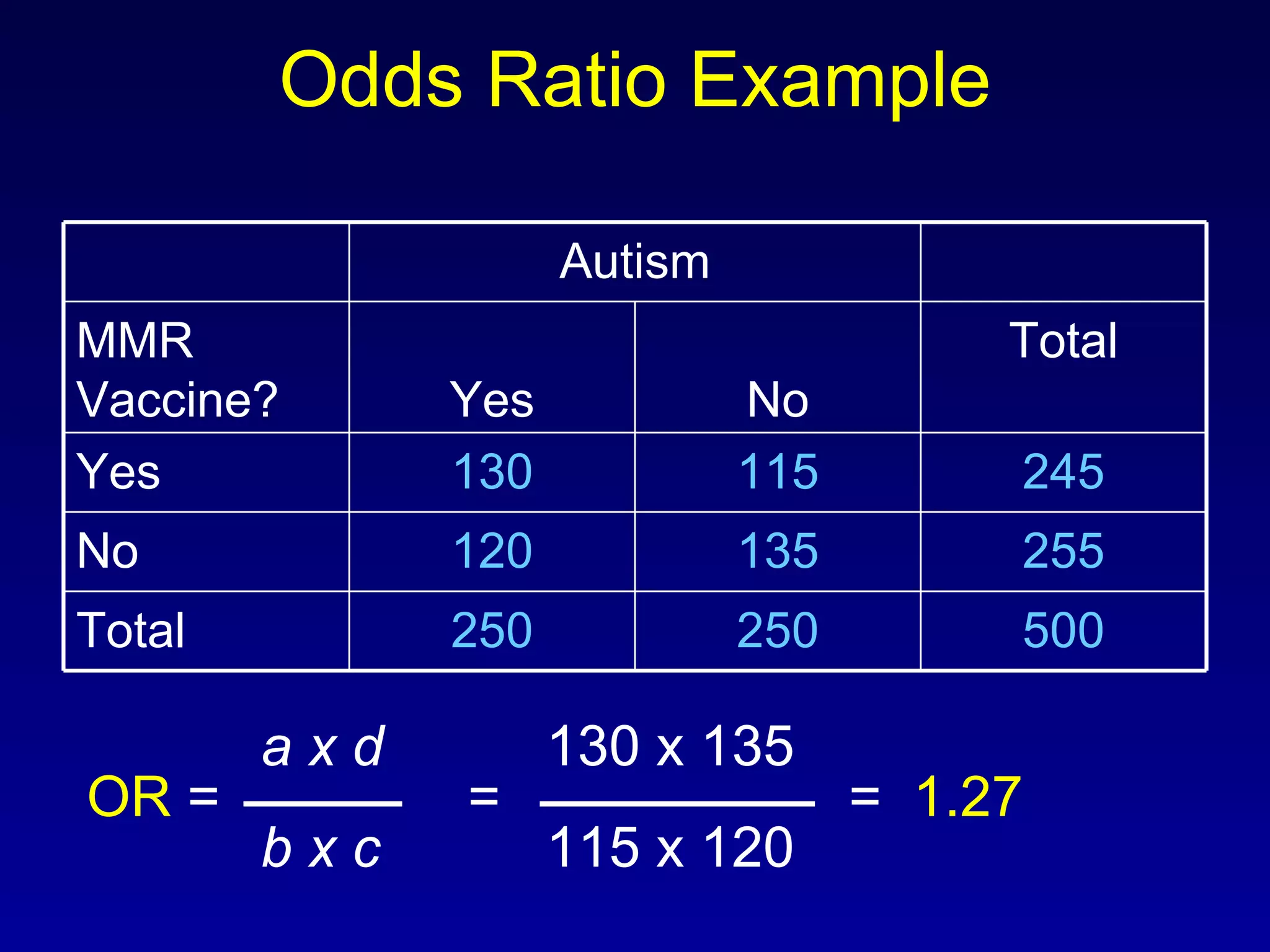 Odds Ratio Example

| | Autism | | |
|---|---|---|---|
| MMR Vaccine? | Yes | No | Total |
| Yes | 130 | 115 | 245 |
| No | 120 | 135 | 255 |
| Total | 250 | 250 | 500 |

$OR = \frac{a \times d}{b \times c} = \frac{130 \times 135}{115 \times 120} = 1.27$